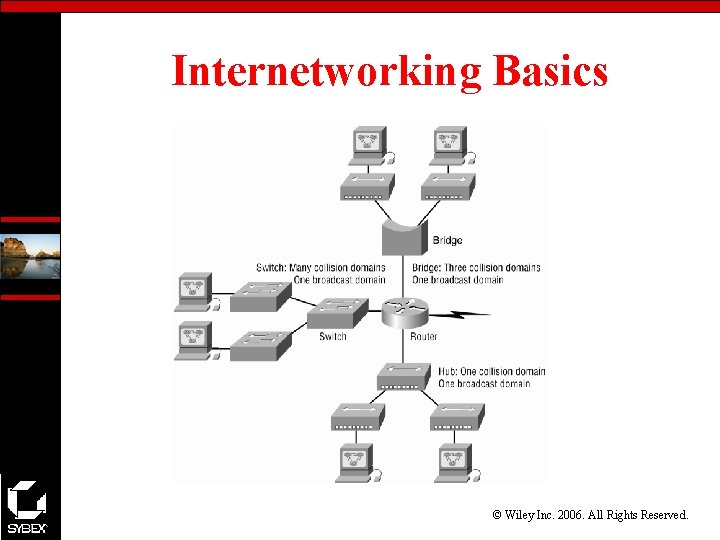 Internetworking Basics

Bridge

Switch: Many collision domains
One broadcast domain

Bridge: Three collision domains
One broadcast domain

Switch

Router

Hub: One collision domain
One broadcast domain

SYBEX

© Wiley Inc. 2006. All Rights Reserved.